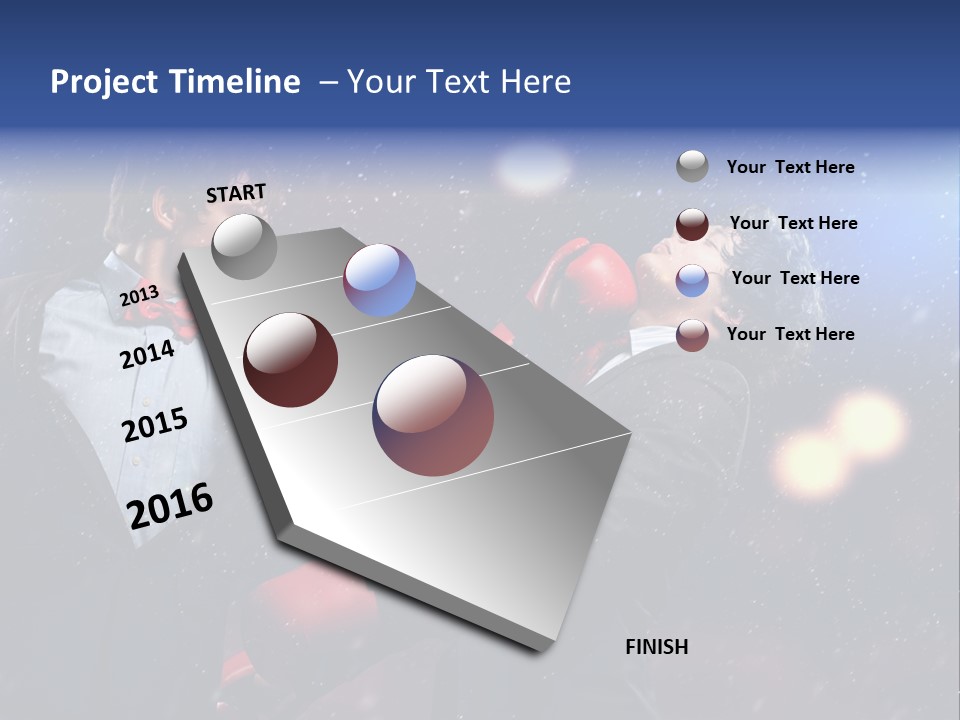 Project Timeline – Your Text Here

START

2013

2014

2015

2016

FINISH

Your Text Here

Your Text Here

Your Text Here

Your Text Here